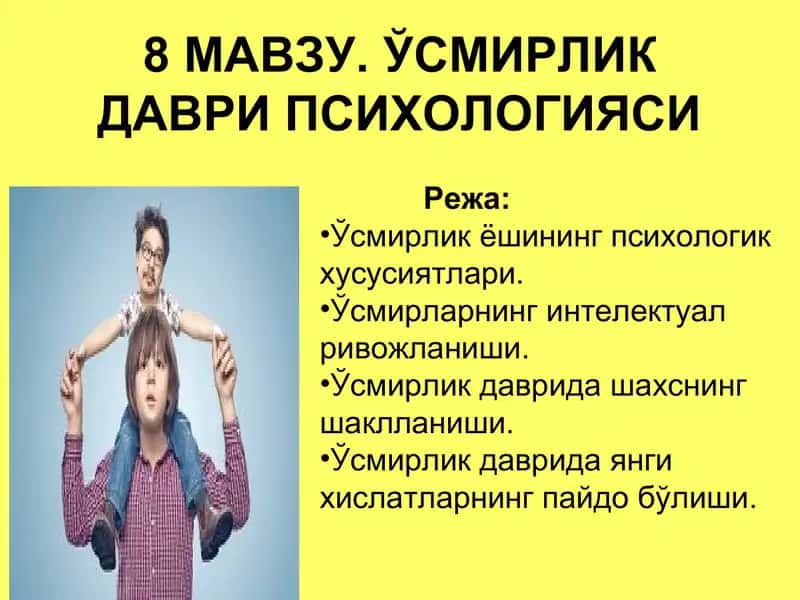 8 МАВЗУ. ЎСМИРЛИК ДАВРИ ПСИХОЛОГИЯСИ

Режа:
•Ўсмирлик ёшининг психологик хусусиятлари.
•Ўсмирларнинг интелектуал ривожланиши.
•Ўсмирлик даврида шахснинг шаклланиши.
•Ўсмирлик даврида янги хислатларнинг пайдо бўлиши.